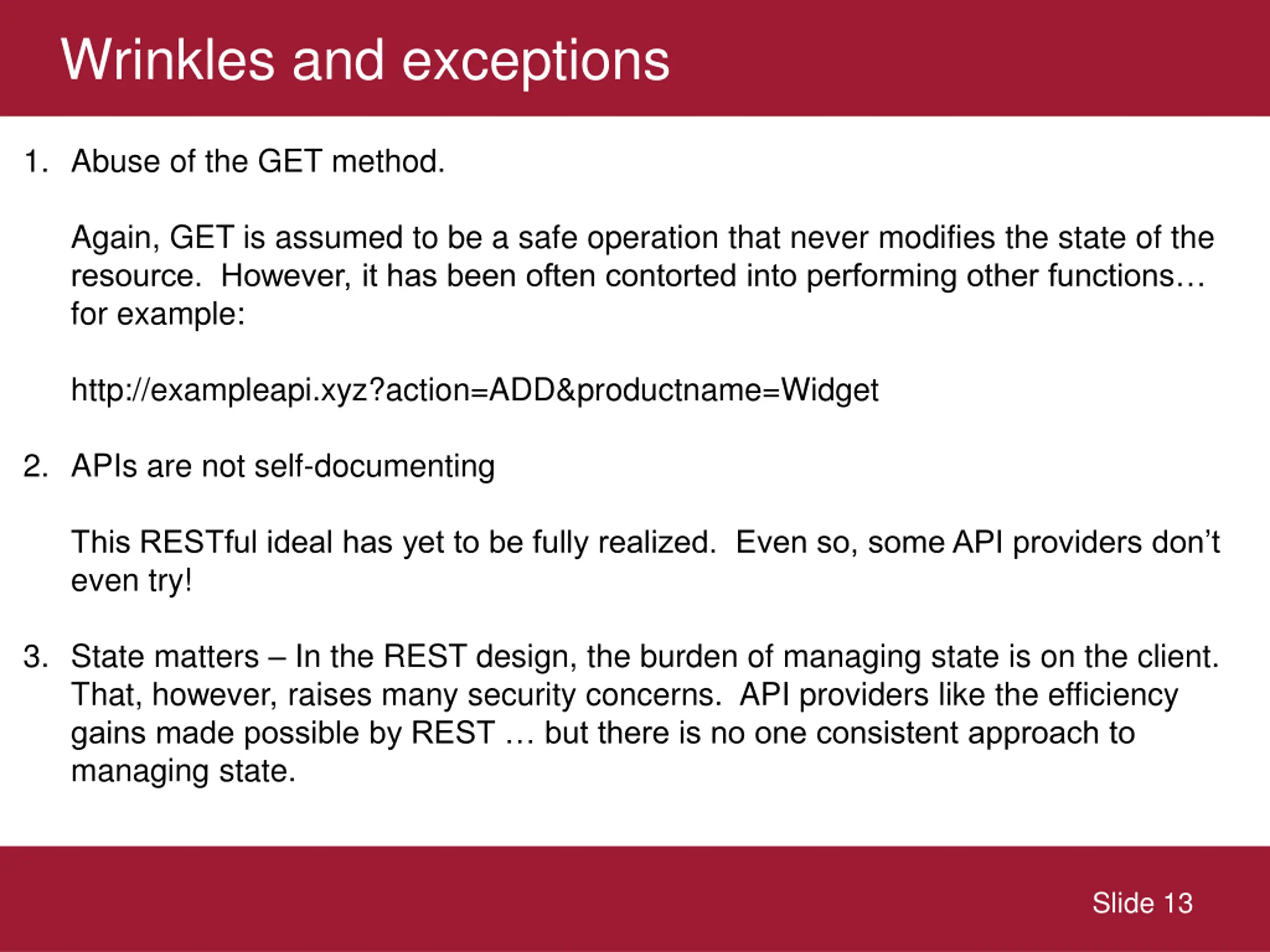 Wrinkles and exceptions

1. Abuse of the GET method.

Again, GET is assumed to be a safe operation that never modifies the state of the resource. However, it has been often contorted into performing other functions… for example:

http://exampleapi.xyz?action=ADD&productname=Widget

2. APIs are not self-documenting

This RESTful ideal has yet to be fully realized. Even so, some API providers don't even try!

3. State matters – In the REST design, the burden of managing state is on the client. That, however, raises many security concerns. API providers like the efficiency gains made possible by REST … but there is no one consistent approach to managing state.

Slide 13